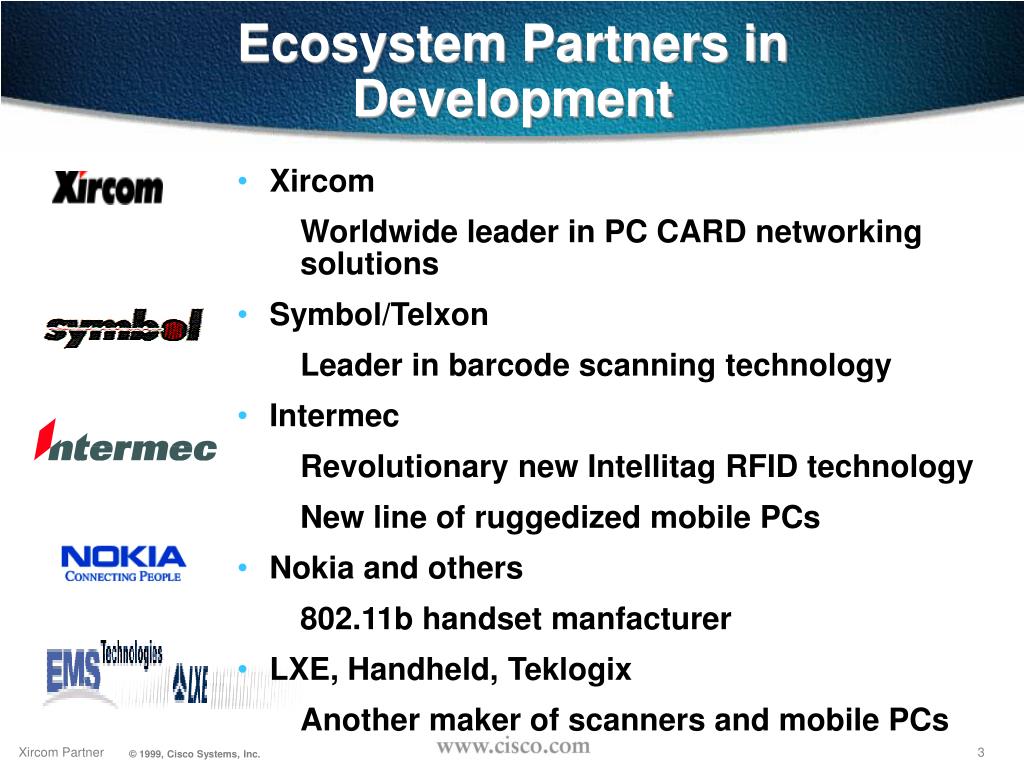 Ecosystem Partners in Development

Xircom

symbol

Intermec

NOKIA
CONNECTING PEOPLE

EMS Technologies

LXE

• Xircom

Worldwide leader in PC CARD networking solutions

• Symbol/Telxon

Leader in barcode scanning technology

• Intermec

Revolutionary new Intellitag RFID technology

New line of ruggedized mobile PCs

• Nokia and others

802.11b handset manfacturer

• LXE, Handheld, Teklogix

Another maker of scanners and mobile PCs

Xircom Partner © 1999, Cisco Systems, Inc. www.cisco.com 3